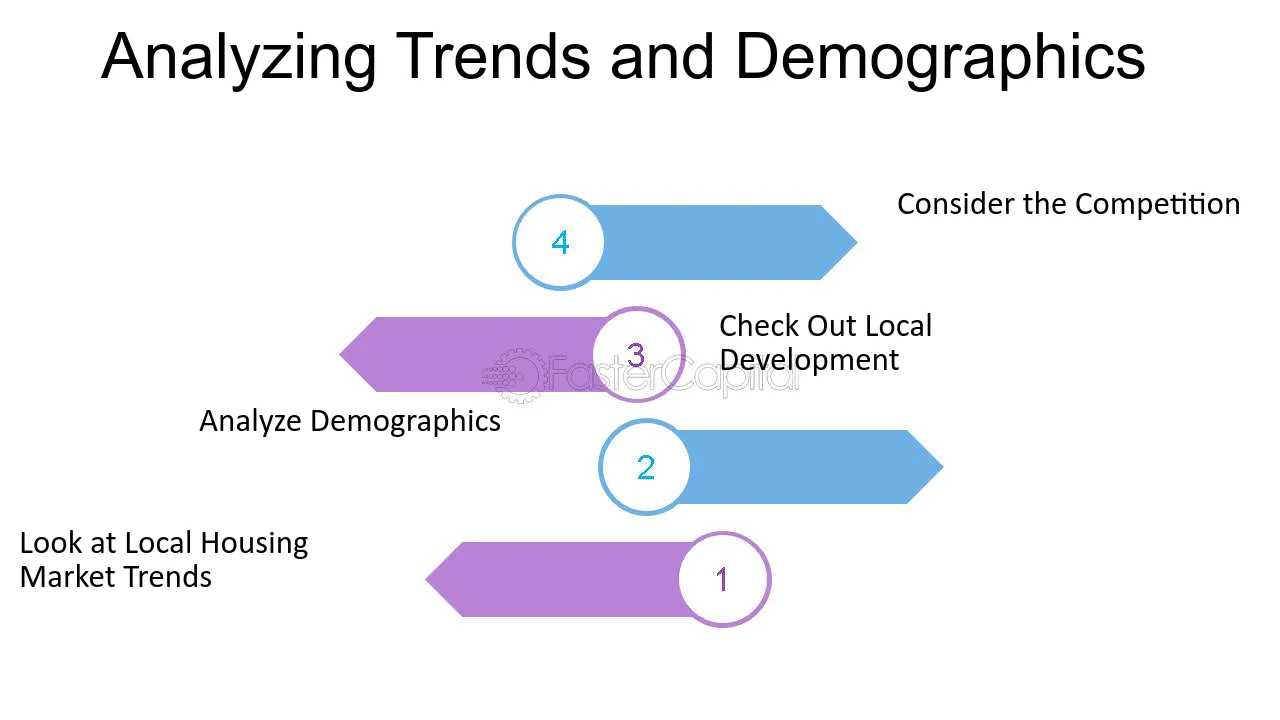 Analyzing Trends and Demographics

4

Consider the Competition

3

Check Out Local Development

Analyze Demographics

2

Look at Local Housing Market Trends

1

FasterCapital